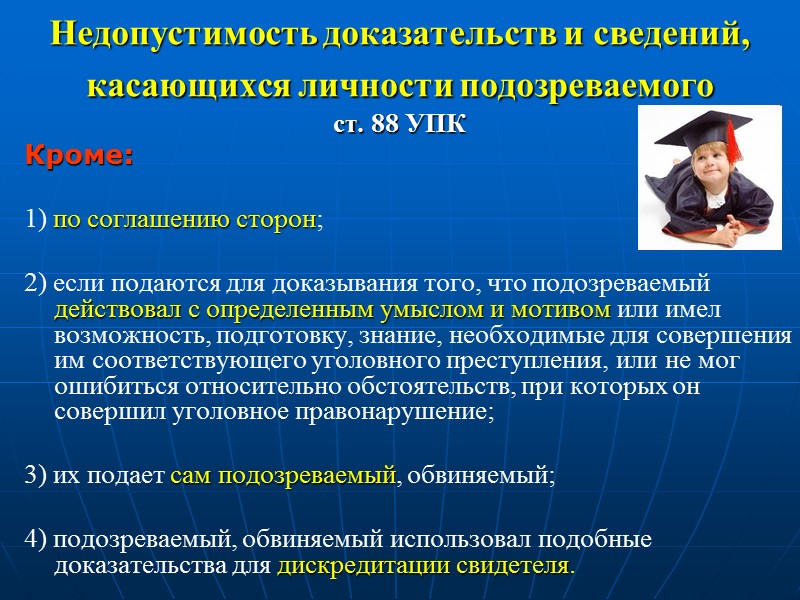 Недопустимость доказательств и сведений, касающихся личности подозреваемого
ст. 88 УПК

Кроме:

1) по соглашению сторон;

2) если подаются для доказывания того, что подозреваемый действовал с определенным умыслом и мотивом или имел возможность, подготовку, знание, необходимые для совершения им соответствующего уголовного преступления, или не мог ошибиться относительно обстоятельств, при которых он совершил уголовное правонарушение;

3) их подает сам подозреваемый, обвиняемый;

4) подозреваемый, обвиняемый использовал подобные доказательства для дискредитации свидетеля.